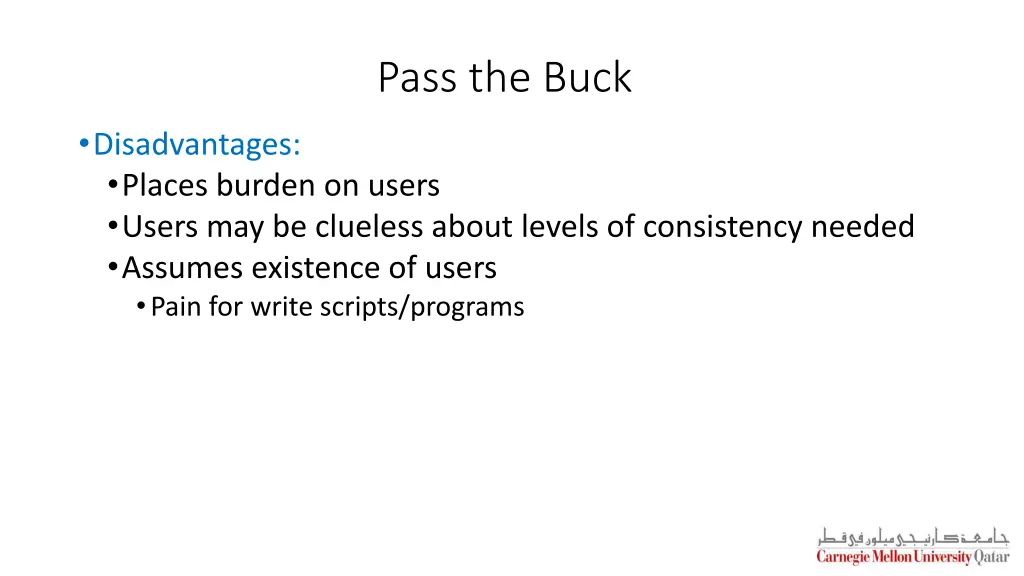 Pass the Buck

• Disadvantages:
  • Places burden on users
  • Users may be clueless about levels of consistency needed
  • Assumes existence of users
    • Pain for write scripts/programs

جامعة كارنيجي ميلون في قطر
Carnegie Mellon University Qatar